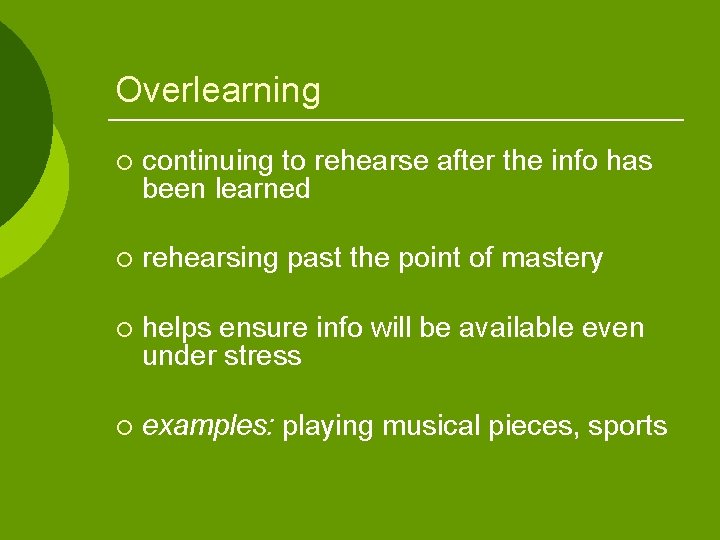 Overlearning

○ continuing to rehearse after the info has been learned

○ rehearsing past the point of mastery

○ helps ensure info will be available even under stress

○ examples: playing musical pieces, sports